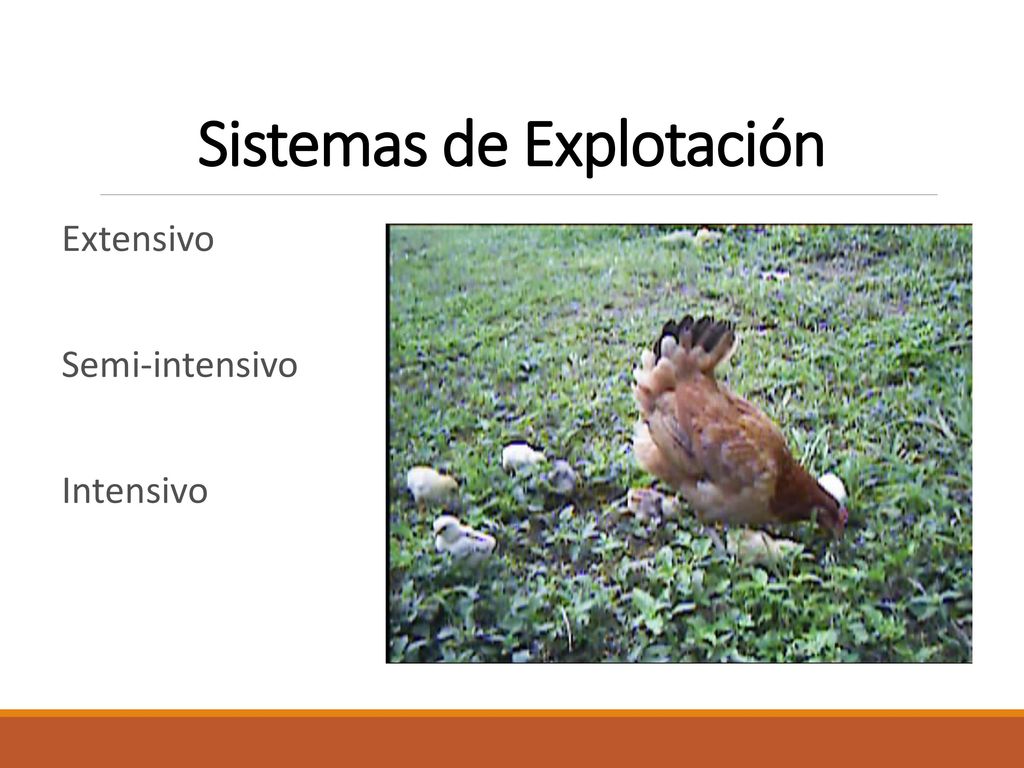 Sistemas de Explotación

Extensivo

Semi-intensivo

Intensivo